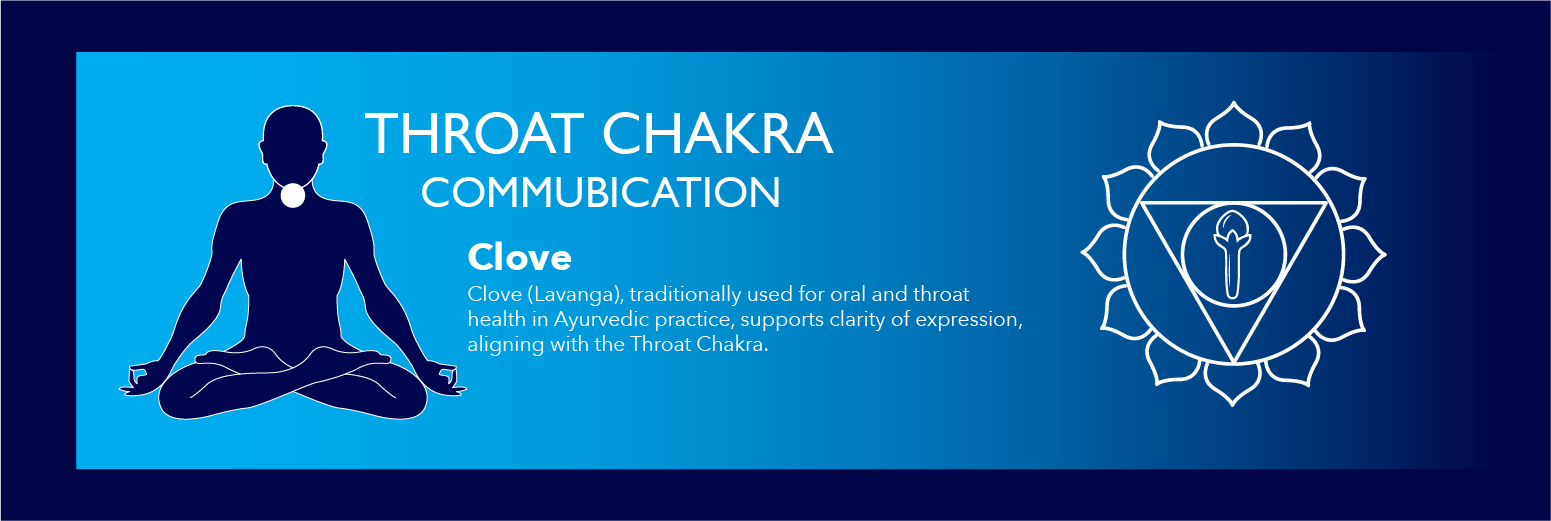 THROAT CHAKRA
COMMUBICATION

Clove

Clove (Lavanga), traditionally used for oral and throat health in Ayurvedic practice, supports clarity of expression, aligning with the Throat Chakra.